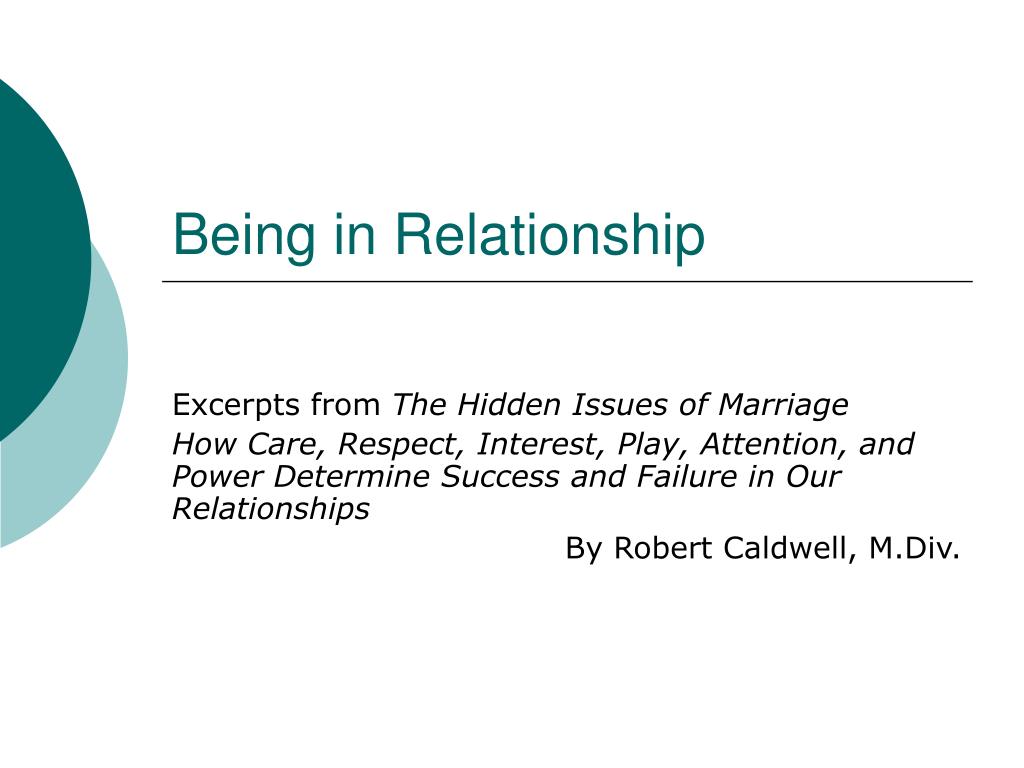 Being in Relationship

Excerpts from The Hidden Issues of Marriage

How Care, Respect, Interest, Play, Attention, and Power Determine Success and Failure in Our Relationships

By Robert Caldwell, M.Div.